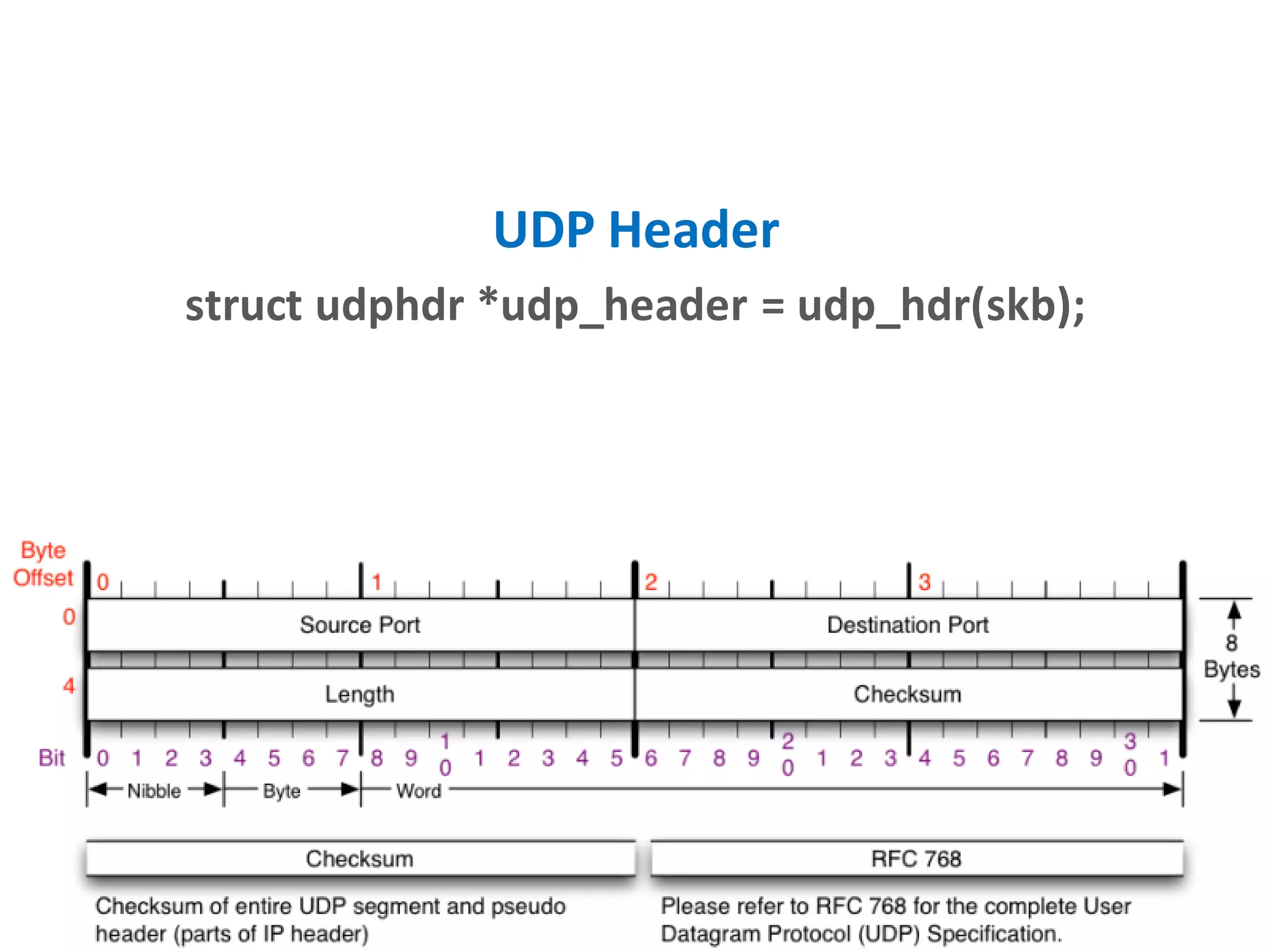 UDP Header

struct udphdr *udp_header = udp_hdr(skb);

Byte Offset

0 1 2 3

0 Source Port Destination Port

4 Length Checksum

8 Bytes

Bit 0 1 2 3 4 5 6 7 8 9 10 1 2 3 4 5 6 7 8 9 20 1 2 3 4 5 6 7 8 9 30 1

Nibble Byte Word

Checksum

Checksum of entire UDP segment and pseudo header (parts of IP header)

RFC 768

Please refer to RFC 768 for the complete User Datagram Protocol (UDP) Specification.